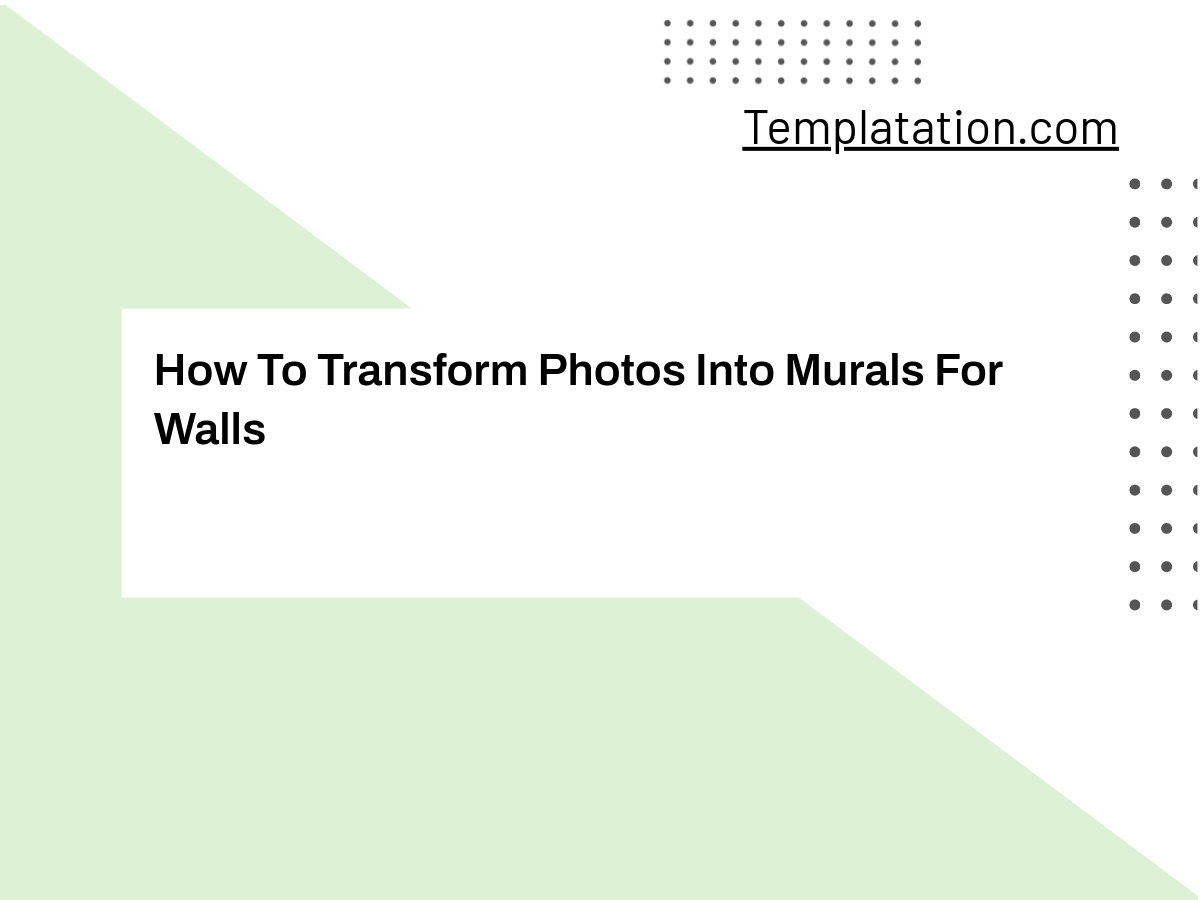 Templatation.com

How To Transform Photos Into Murals For Walls